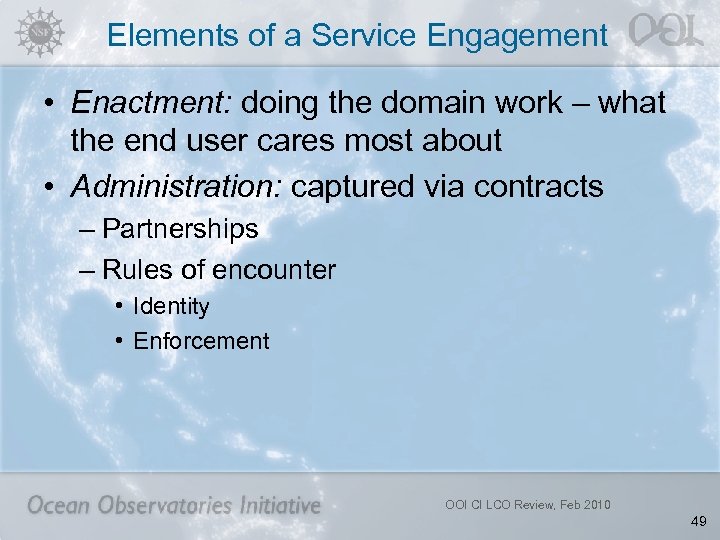 NSF

Elements of a Service Engagement

OOI

• Enactment: doing the domain work – what the end user cares most about

• Administration: captured via contracts

– Partnerships

– Rules of encounter

• Identity

• Enforcement

Ocean Observatories Initiative

OOI CI LCO Review, Feb 2010

49